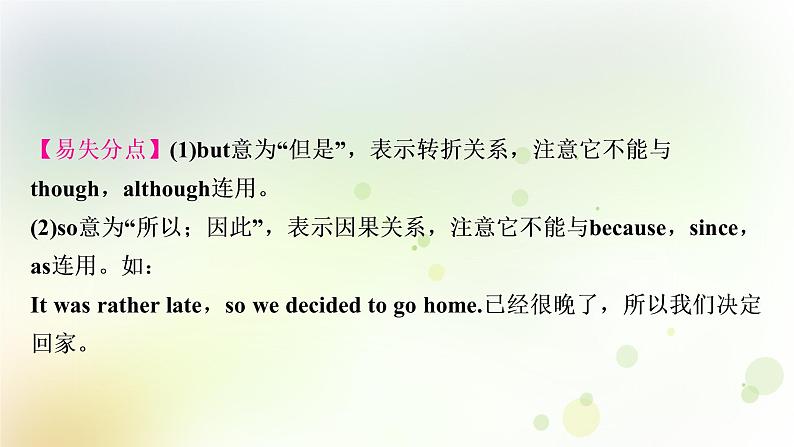 【易失分点】(1)but意为“但是”，表示转折关系，注意它不能与though，although连用。
(2)so意为“所以；因此”，表示因果关系，注意它不能与because，since，as连用。如：
It was rather late，so we decided to go home.已经很晚了，所以我们决定回家。